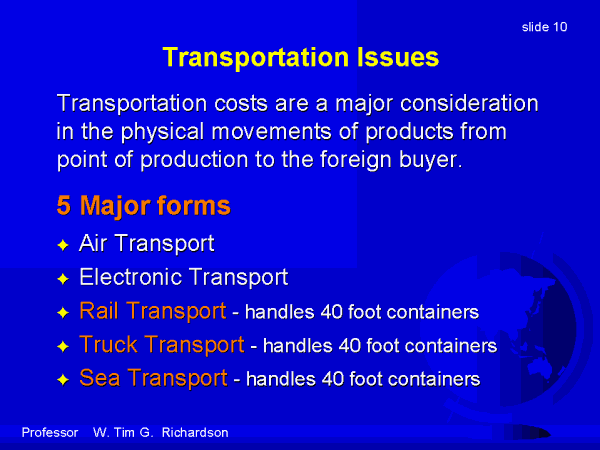 slide 10

Transportation Issues

Transportation costs are a major consideration in the physical movements of products from point of production to the foreign buyer.

5 Major forms

✦ Air Transport
✦ Electronic Transport
✦ Rail Transport - handles 40 foot containers
✦ Truck Transport - handles 40 foot containers
✦ Sea Transport - handles 40 foot containers

Professor W. Tim G. Richardson